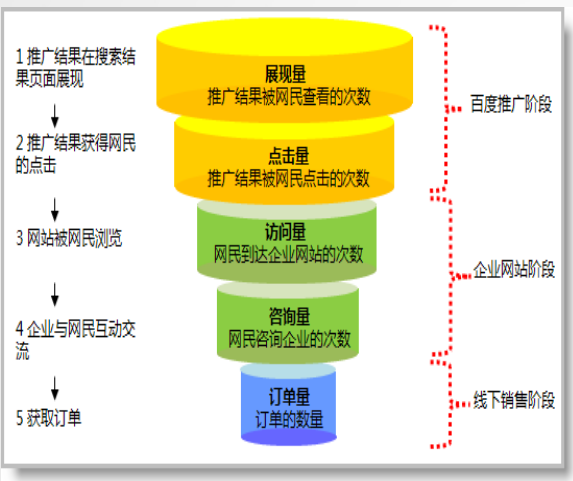 1 推广结果在搜索结果页面展现

2 推广结果获得网民的点击

3 网站被网民浏览

4 企业与网民互动交流

5 获取订单

展现量
推广结果被网民查看的次数

点击量
推广结果被网民点击的次数

访问量
网民到达企业网站的次数

咨询量
网民咨询企业的次数

订单量
订单的数量

百度推广阶段

企业网站阶段

线下销售阶段